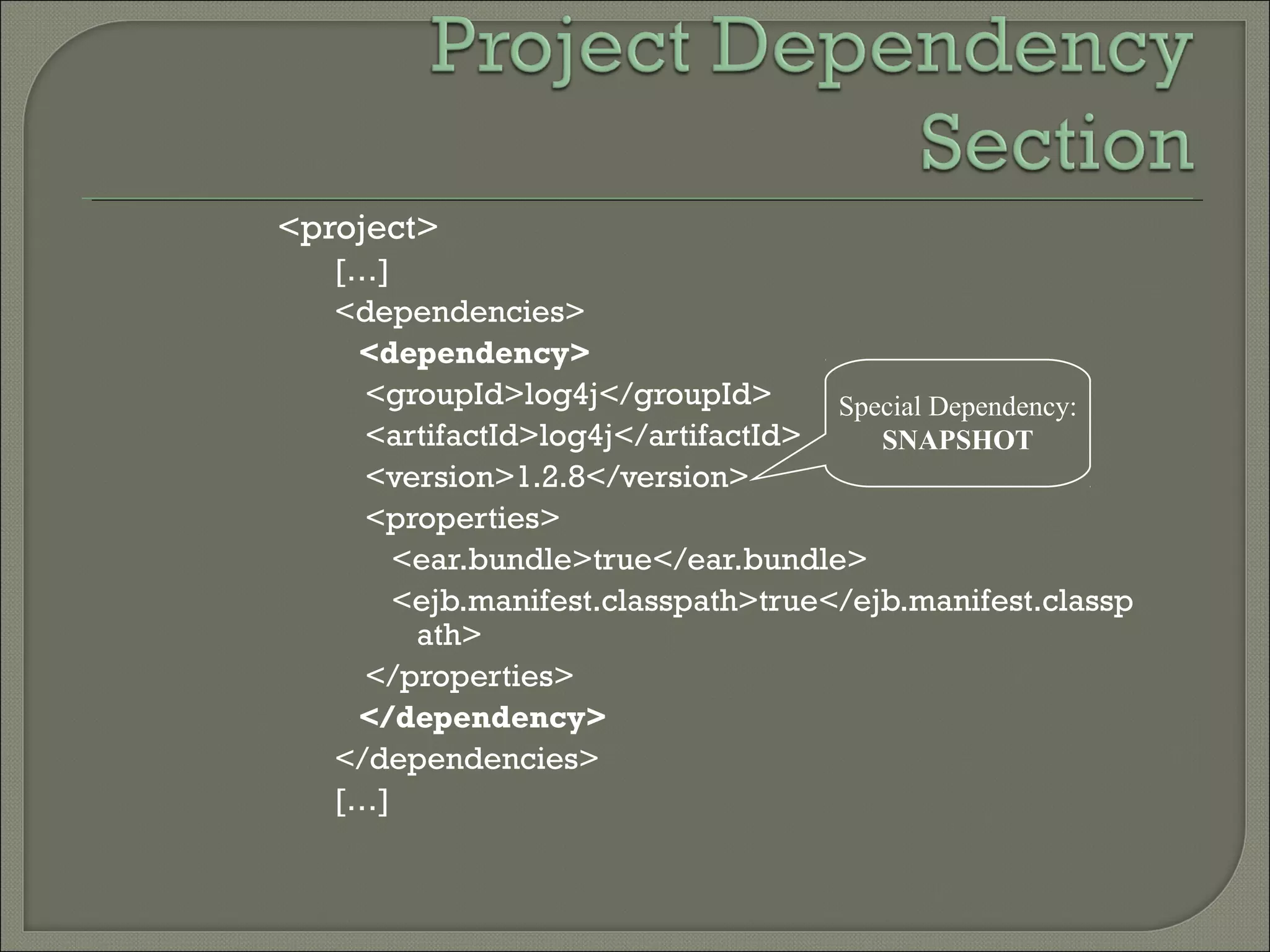 Project Dependency Section

<project>
[…]
<dependencies>
<dependency>
<groupId>log4j</groupId>
<artifactId>log4j</artifactId>
<version>1.2.8</version>
<properties>
<ear.bundle>true</ear.bundle>
<ejb.manifest.classpath>true</ejb.manifest.classpath>
</properties>
</dependency>
</dependencies>
[…]

Special Dependency:
SNAPSHOT